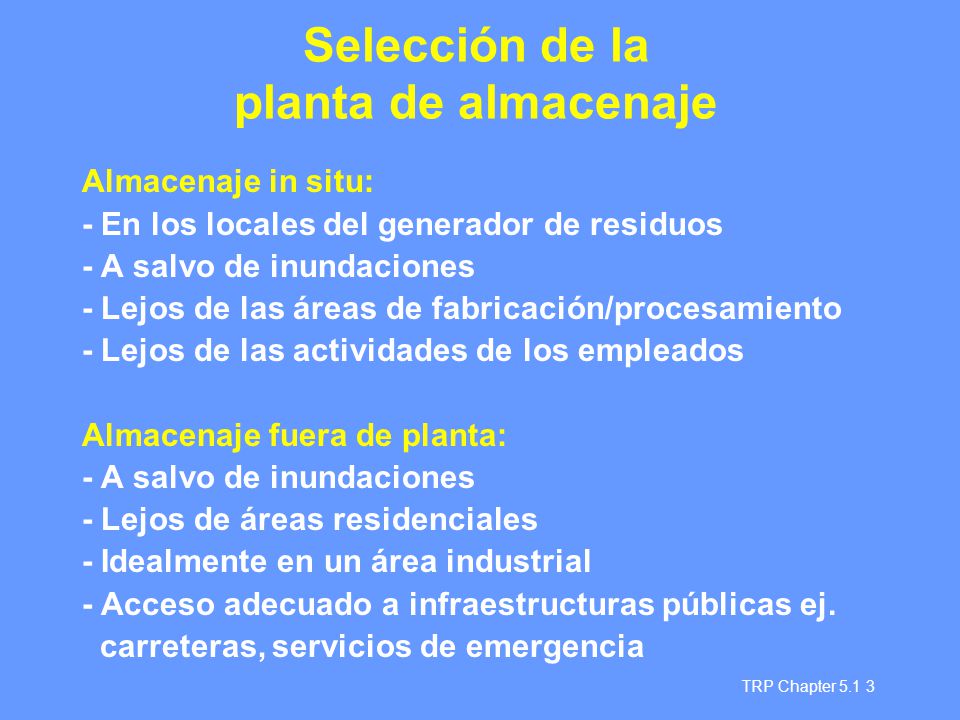 Selección de la
planta de almacenaje

Almacenaje in situ:
- En los locales del generador de residuos
- A salvo de inundaciones
- Lejos de las áreas de fabricación/procesamiento
- Lejos de las actividades de los empleados

Almacenaje fuera de planta:
- A salvo de inundaciones
- Lejos de áreas residenciales
- Idealmente en un área industrial
- Acceso adecuado a infraestructuras públicas ej. carreteras, servicios de emergencia

TRP Chapter 5.1 3